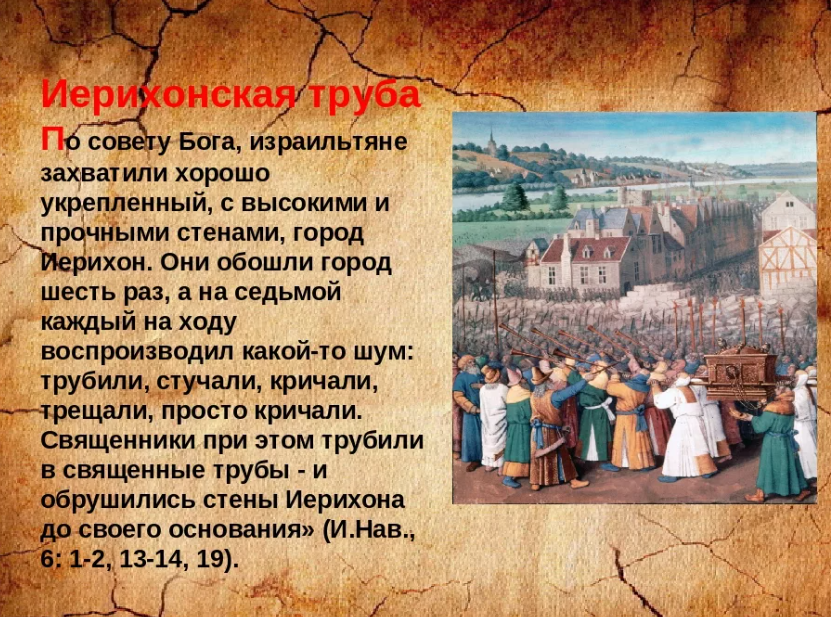 Иерихонская труба

По совету Бога, израильтяне захватили хорошо укрепленный, с высокими и прочными стенами, город Иерихон. Они обошли город шесть раз, а на седьмой каждый на ходу воспроизводил какой-то шум: трубили, стучали, кричали, трещали, просто кричали. Священники при этом трубили в священные трубы - и обрушились стены Иерихона до своего основания» (И.Нав., 6: 1-2, 13-14, 19).